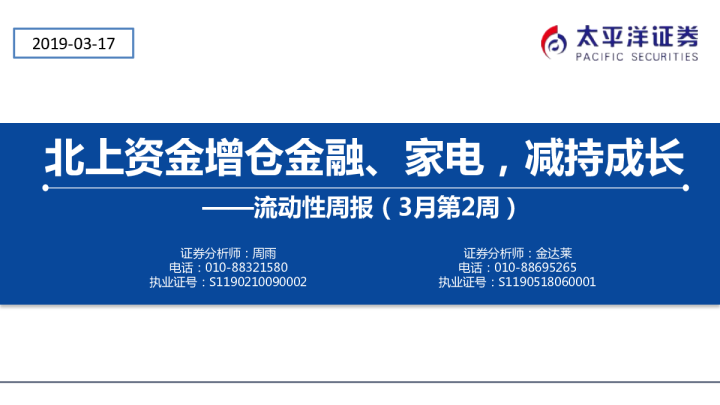 2019-03-17

太平洋证券
PACIFIC SECURITIES

北上资金增仓金融、家电，减持成长

——流动性周报（3月第2周）

证券分析师：周雨
电话：010-88321580
执业证号：S1190210090002

证券分析师：金达莱
电话：010-88695265
执业证号：S1190518060001